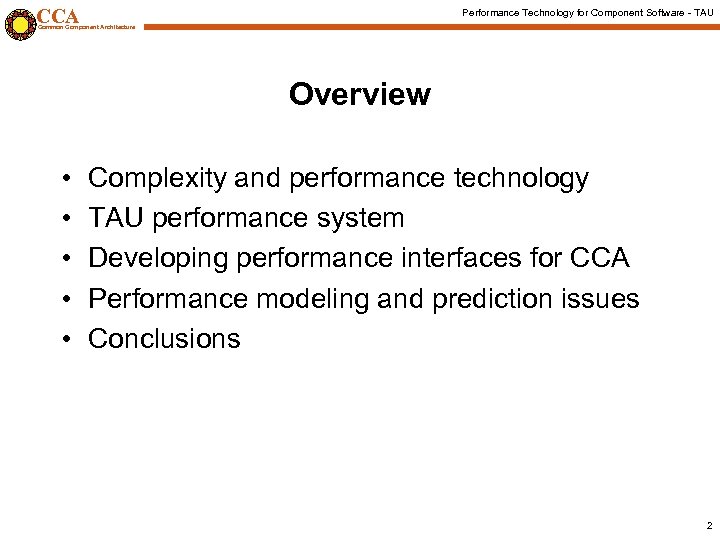 CCA
Common Component Architecture

Performance Technology for Component Software - TAU

Overview

• Complexity and performance technology
• TAU performance system
• Developing performance interfaces for CCA
• Performance modeling and prediction issues
• Conclusions

2